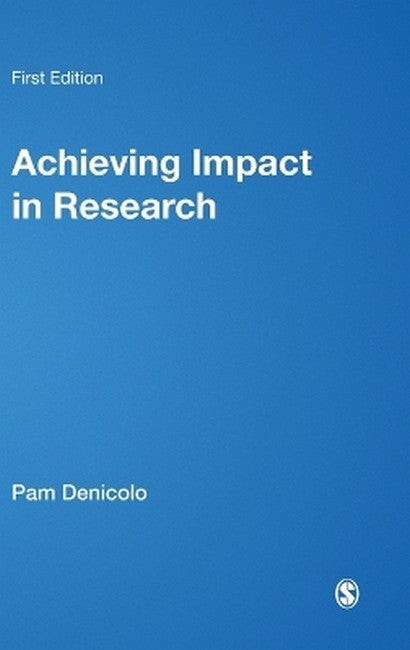 First Edition

Achieving Impact in Research

Pam Denicolo

S